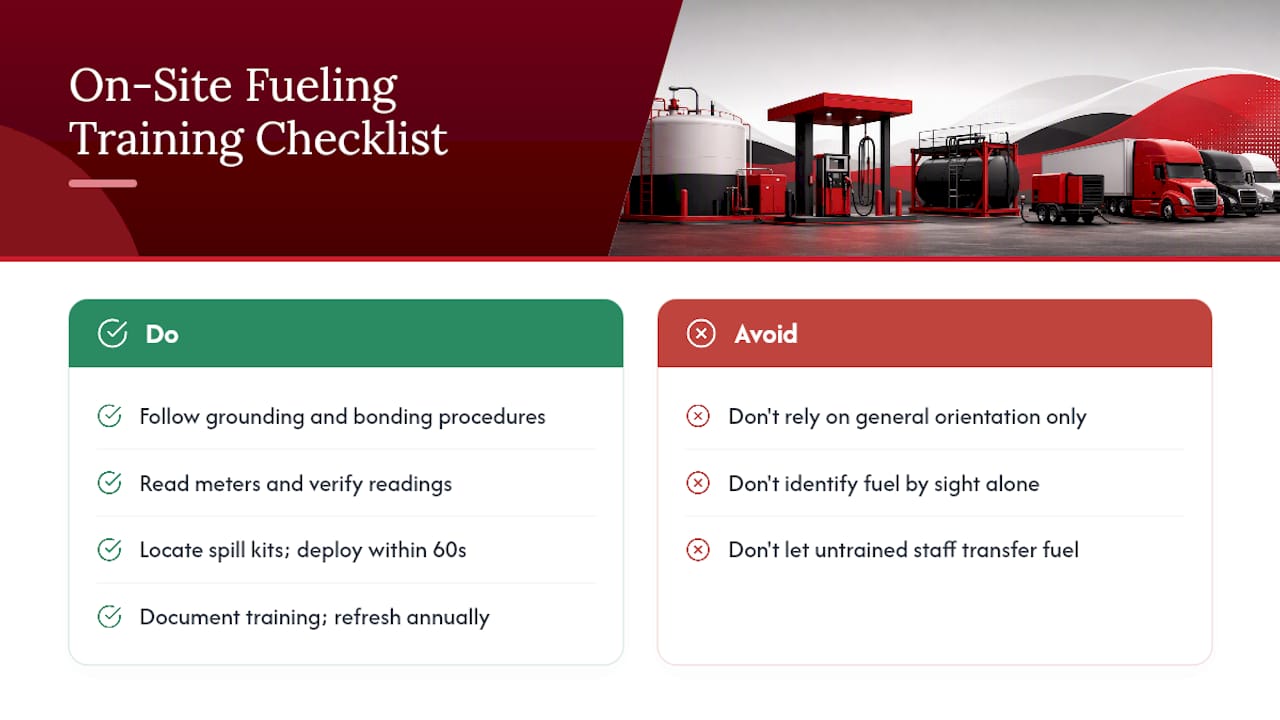 On-Site Fueling Training Checklist

Do

Follow grounding and bonding procedures

Read meters and verify readings

Locate spill kits; deploy within 60s

Document training; refresh annually

Avoid

Don't rely on general orientation only

Don't identify fuel by sight alone

Don't let untrained staff transfer fuel